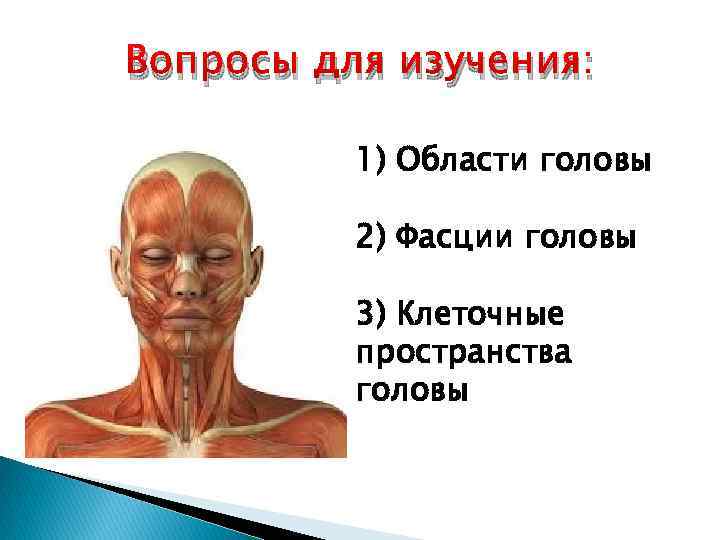 Вопросы для изучения:

1) Области головы

2) Фасции головы

3) Клеточные пространства головы